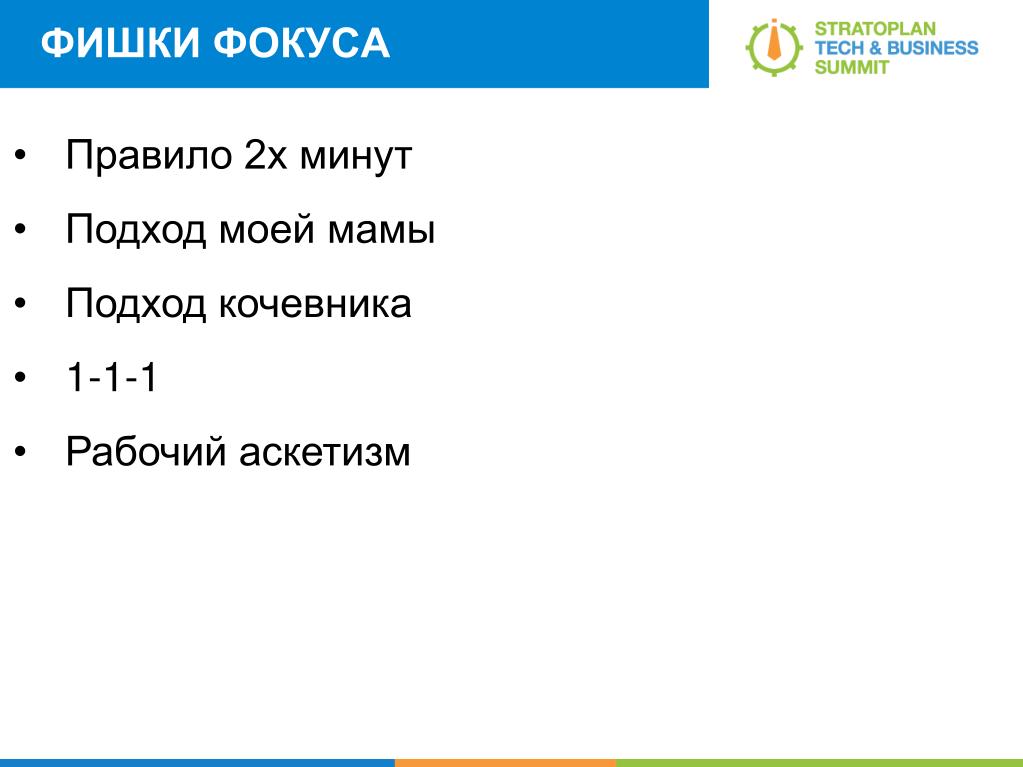 ФИШКИ ФОКУСА

STRATOPLAN
TECH & BUSINESS
SUMMIT

• Правило 2х минут
• Подход моей мамы
• Подход кочевника
• 1-1-1
• Рабочий аскетизм